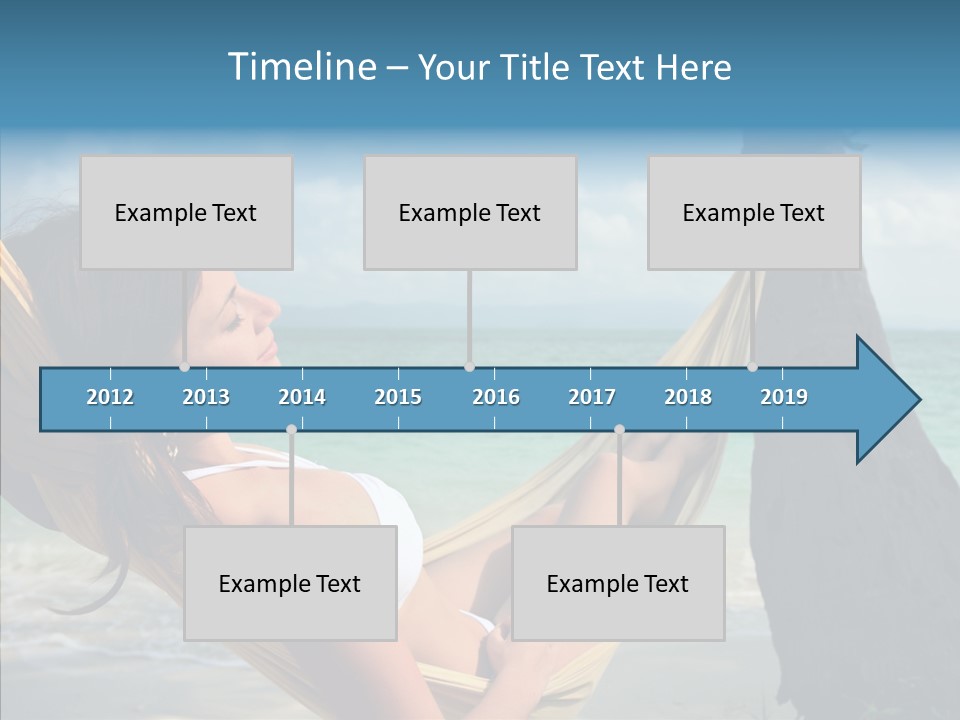 Timeline – Your Title Text Here

Example Text

Example Text

Example Text

2012 2013 2014 2015 2016 2017 2018 2019

Example Text

Example Text